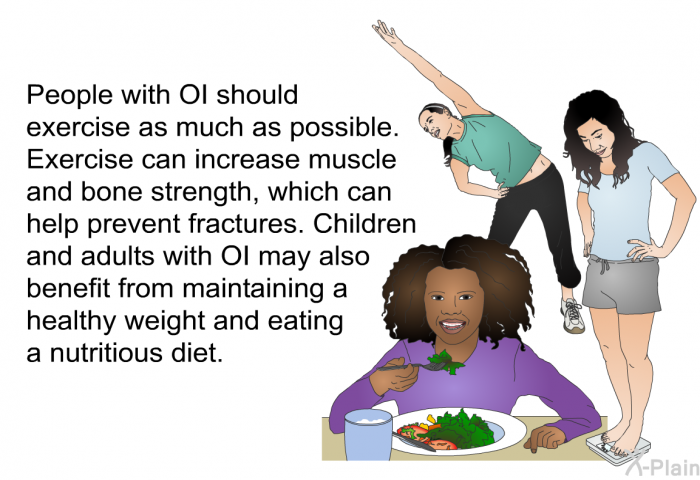 People with OI should exercise as much as possible. Exercise can increase muscle and bone strength, which can help prevent fractures. Children and adults with OI may also benefit from maintaining a healthy weight and eating a nutritious diet.

X-Plain